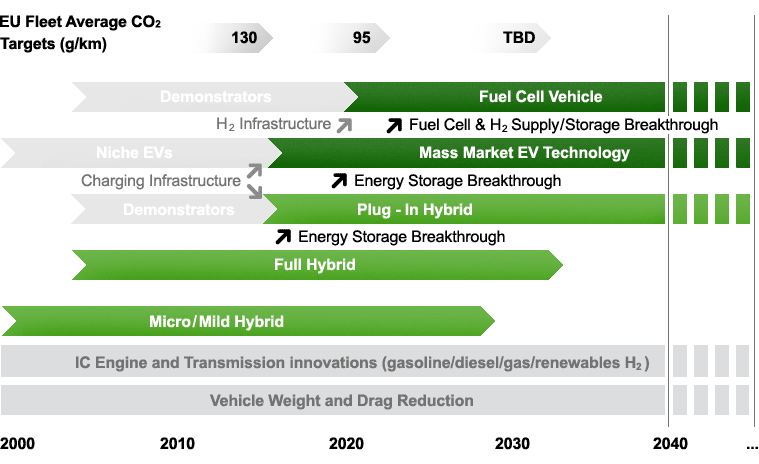 EU Fleet Average $CO_2$ Targets (g/km)

130

95

TBD

Demonstrators

Fuel Cell Vehicle

$H_2$ Infrastructure

Fuel Cell & $H_2$ Supply/Storage Breakthrough

Niche EVs

Mass Market EV Technology

Charging Infrastructure

Energy Storage Breakthrough

Demonstrators

Plug - In Hybrid

Energy Storage Breakthrough

Full Hybrid

Micro/Mild Hybrid

IC Engine and Transmission innovations (gasoline/diesel/gas/renewables $H_2$)

Vehicle Weight and Drag Reduction

2000

2010

2020

2030

2040

...